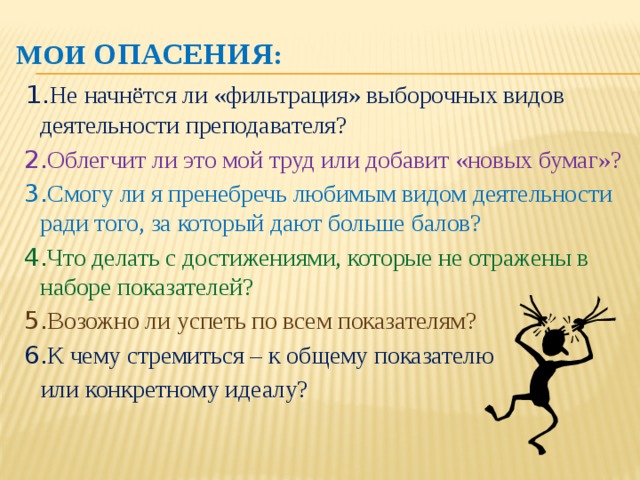 МОИ ОПАСЕНИЯ:

1.Не начнётся ли «фильтрация» выборочных видов деятельности преподавателя?

2.Облегчит ли это мой труд или добавит «новых бумаг»?

3.Смогу ли я пренебречь любимым видом деятельности ради того, за который дают больше балов?

4.Что делать с достижениями, которые не отражены в наборе показателей?

5.Возожно ли успеть по всем показателям?

6.К чему стремиться – к общему показателю или конкретному идеалу?